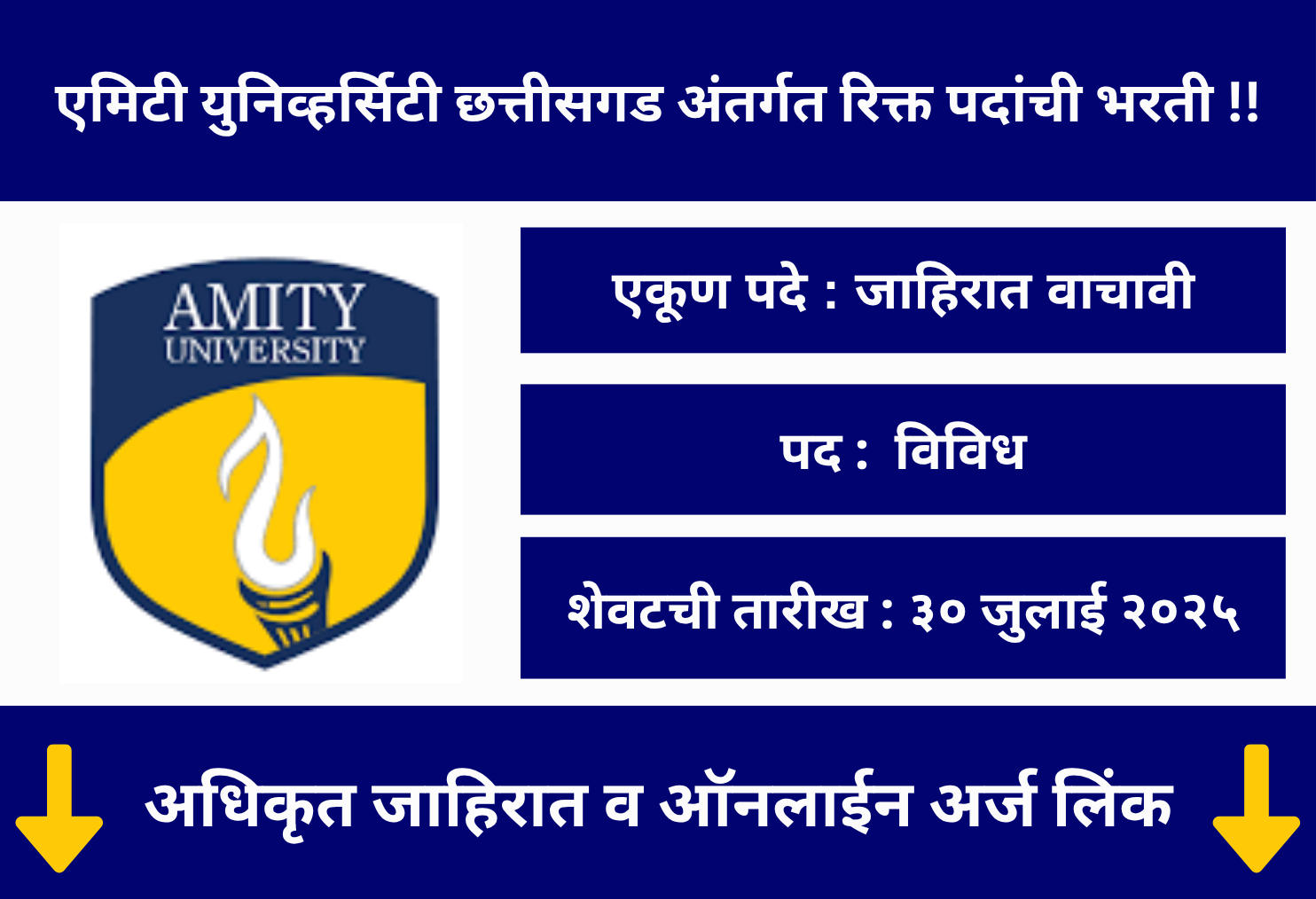 एमिटी युनिव्हर्सिटी छत्तीसगड अंतर्गत रिक्त पदांची भरती !!

AMITY
UNIVERSITY

एकूण पदे : जाहिरात वाचावी

पद : विविध

शेवटची तारीख : ३० जुलाई २०२५

अधिकृत जाहिरात व ऑनलाईन अर्ज लिंक